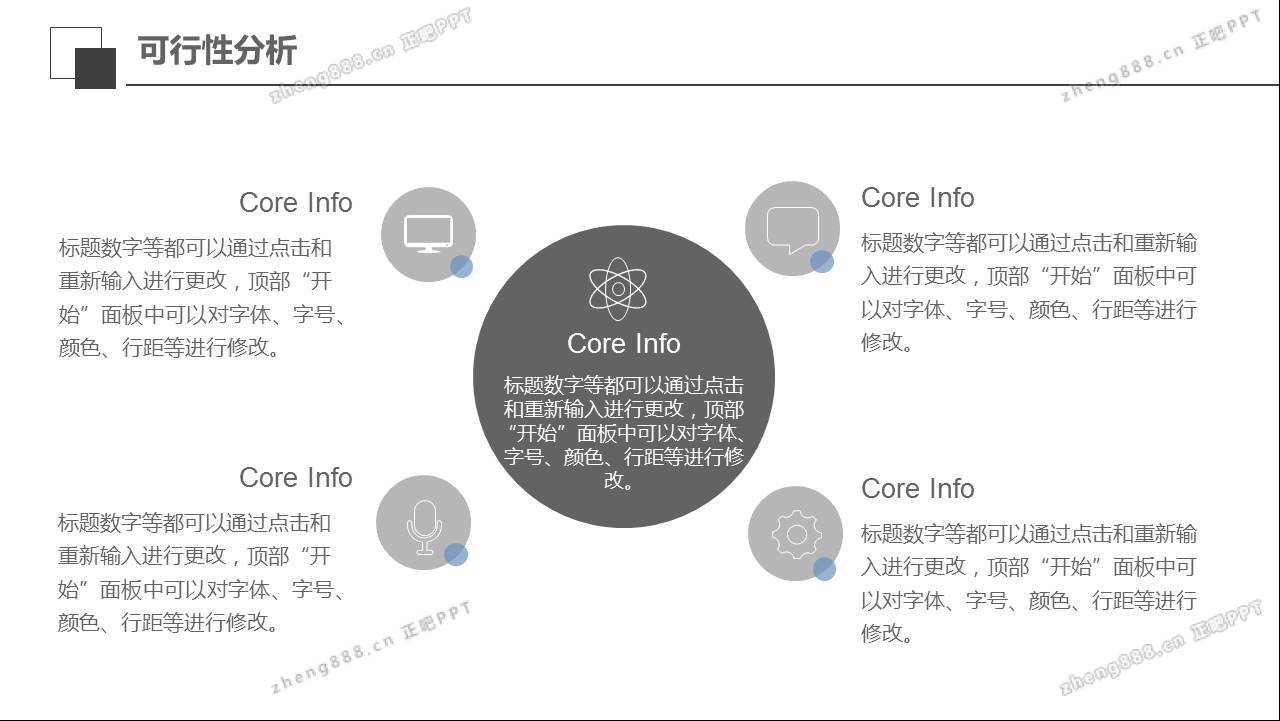 可行性分析

zheng888.cn 正肥PPT

zheng888.cn 正肥PPT

Core Info
标题数字等都可以通过点击和重新输入进行更改，顶部“开始”面板中可以对字体、字号、颜色、行距等进行修改。

Core Info
标题数字等都可以通过点击和重新输入进行更改，顶部“开始”面板中可以对字体、字号、颜色、行距等进行修改。

Core Info
标题数字等都可以通过点击和重新输入进行更改，顶部“开始”面板中可以对字体、字号、颜色、行距等进行修改。

Core Info
标题数字等都可以通过点击和重新输入进行更改，顶部“开始”面板中可以对字体、字号、颜色、行距等进行修改。

Core Info
标题数字等都可以通过点击和重新输入进行更改，顶部“开始”面板中可以对字体、字号、颜色、行距等进行修改。

zheng888.cn 正肥PPT

zheng888.cn 正肥PPT